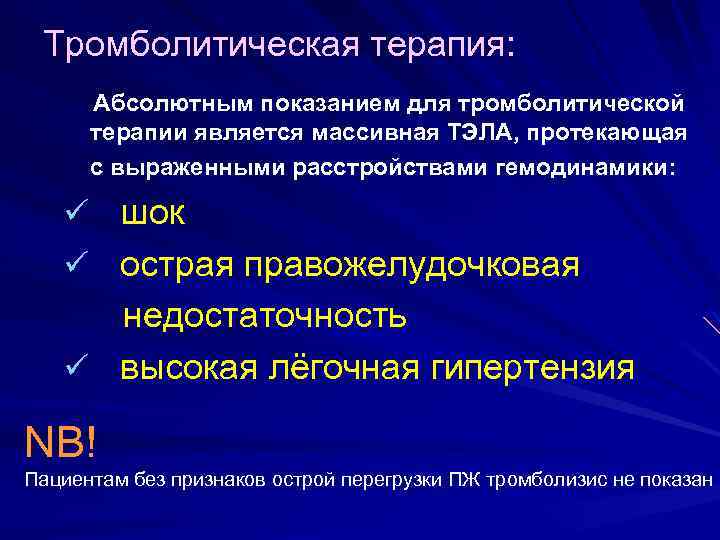 Тромболитическая терапия:

Абсолютным показанием для тромболитической терапии является массивная ТЭЛА, протекающая с выраженными расстройствами гемодинамики:

✓ шок
✓ острая правожелудочковая недостаточность
✓ высокая лёгочная гипертензия

NB!
Пациентам без признаков острой перегрузки ПЖ тромболизис не показан